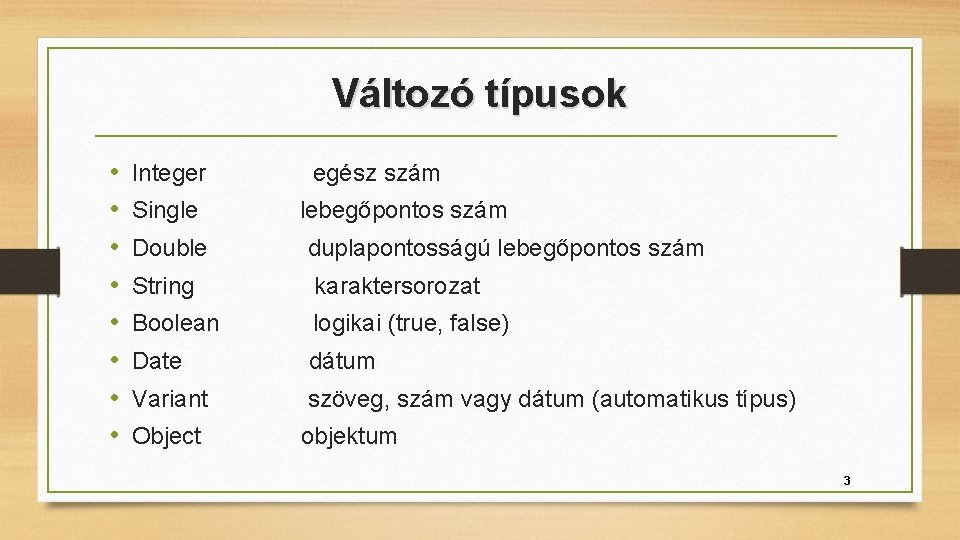 Változó típusok

• Integer egész szám
• Single lebegőpontos szám
• Double duplapontosságú lebegőpontos szám
• String karaktersorozat
• Boolean logikai (true, false)
• Date dátum
• Variant szöveg, szám vagy dátum (automatikus típus)
• Object objektum

3